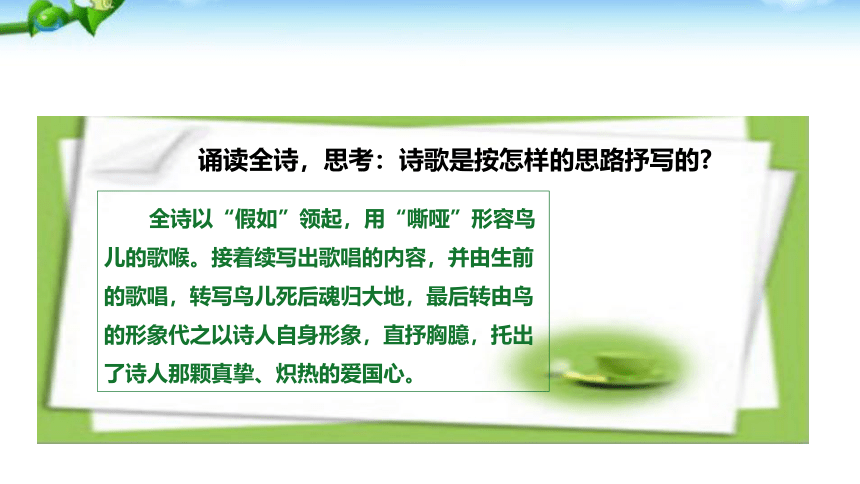 诵读全诗，思考：诗歌是按怎样的思路抒写的？

全诗以“假如”领起，用“嘶哑”形容鸟儿的歌喉。接着续写出歌唱的内容，并由生前的歌唱，转写鸟儿死后魂归大地，最后转由鸟的形象代之以诗人自身形象，直抒胸臆，托出了诗人那颗真挚、炽热的爱国心。